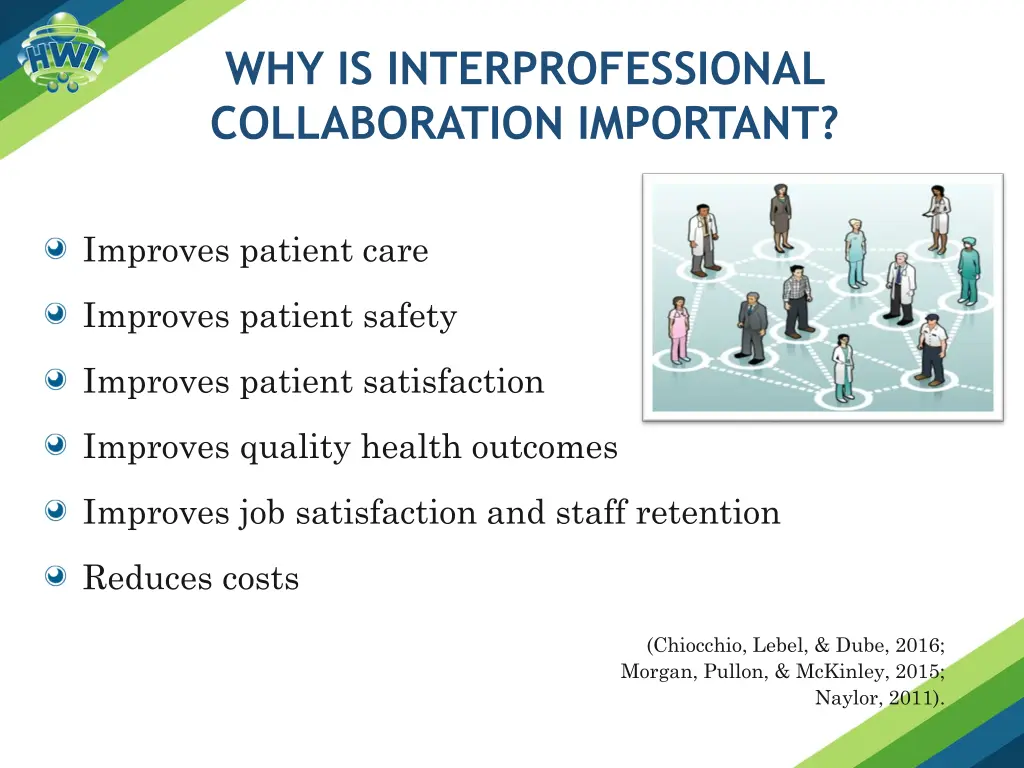 HWI

WHY IS INTERPROFESSIONAL COLLABORATION IMPORTANT?

Improves patient care

Improves patient safety

Improves patient satisfaction

Improves quality health outcomes

Improves job satisfaction and staff retention

Reduces costs

(Chiocchio, Lebel, & Dube, 2016; Morgan, Pullon, & McKinley, 2015; Naylor, 2011).